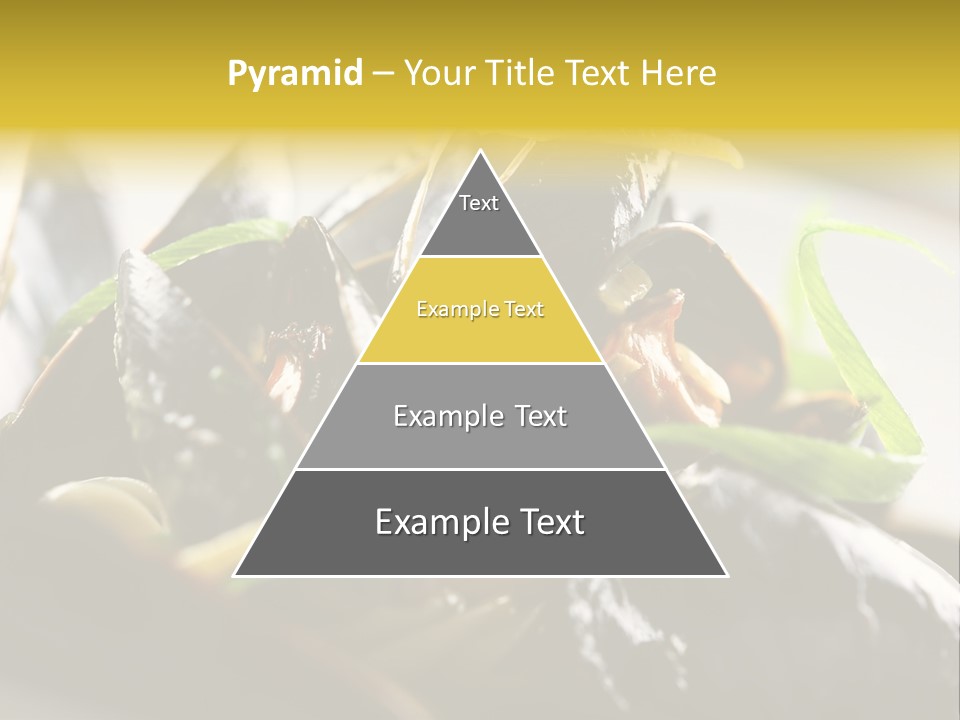 Pyramid – Your Title Text Here

Text

Example Text

Example Text

Example Text